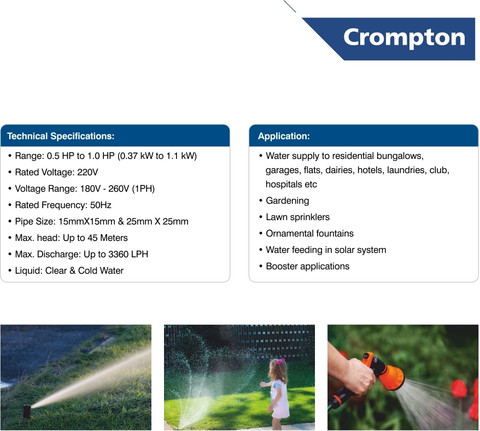 Crompton

Technical Specifications:

• Range: 0.5 HP to 1.0 HP (0.37 kW to 1.1 kW)
• Rated Voltage: 220V
• Voltage Range: 180V - 260V (1PH)
• Rated Frequency: 50Hz
• Pipe Size: 15mmX15mm & 25mm X 25mm
• Max. head: Up to 45 Meters
• Max. Discharge: Up to 3360 LPH
• Liquid: Clear & Cold Water

Application:

• Water supply to residential bungalows, garages, flats, dairies, hotels, laundries, club, hospitals etc
• Gardening
• Lawn sprinklers
• Ornamental fountains
• Water feeding in solar system
• Booster applications